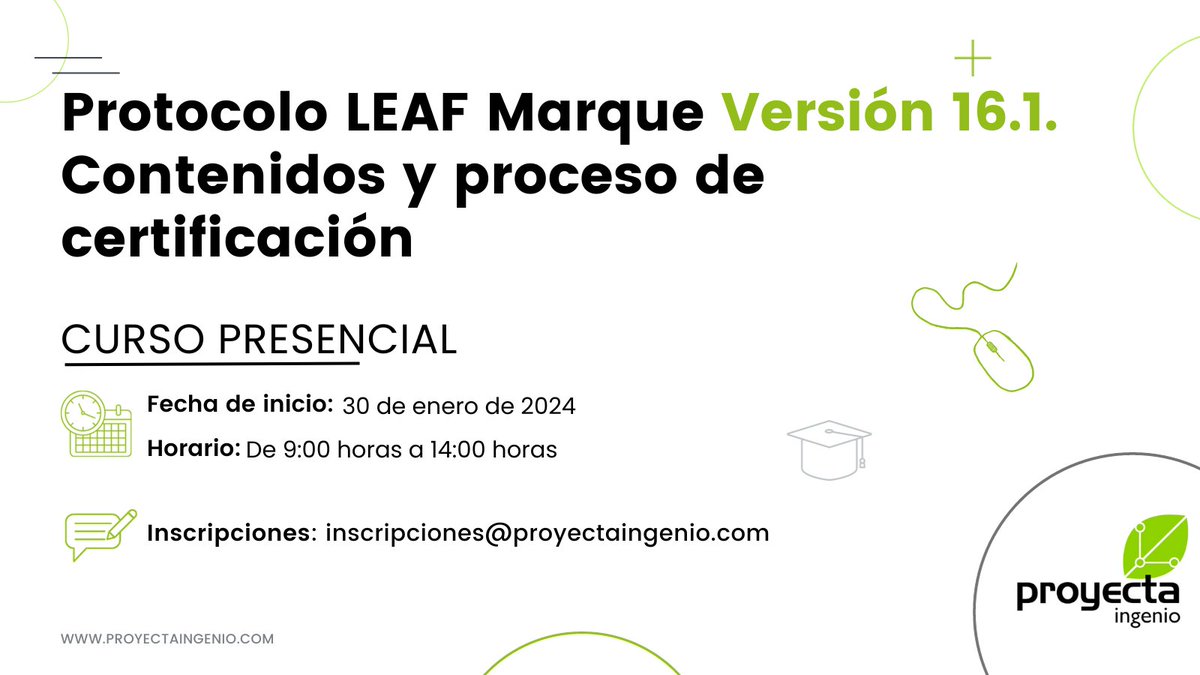 Protocolo LEAF Marque Versión 16.1. Contenidos y proceso de certificación

CURSO PRESENCIAL

Fecha de inicio: 30 de enero de 2024

Horario: De 9:00 horas a 14:00 horas

Inscripciones: inscripciones@proyectaingenio.com

WWW.PROYECTAINGENIO.COM

proyecta ingenio